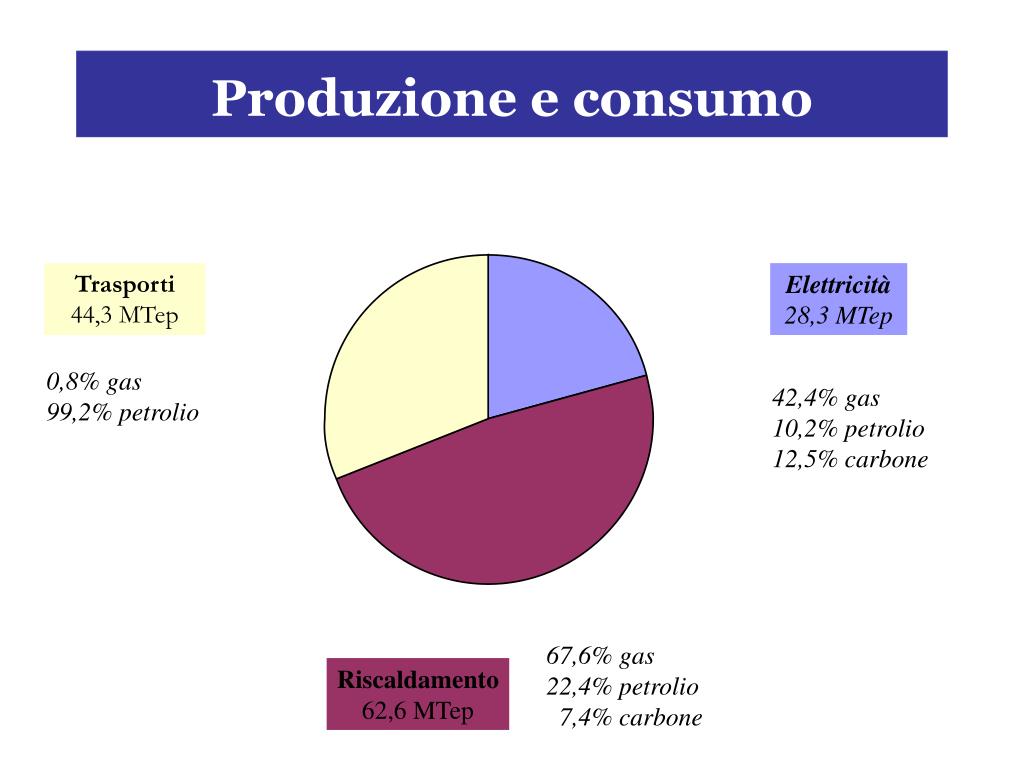 Produzione e consumo

Trasporti
44,3 MTep

0,8% gas
99,2% petrolio

Elettricità
28,3 MTep

42,4% gas
10,2% petrolio
12,5% carbone

Riscaldamento
62,6 MTep

67,6% gas
22,4% petrolio
7,4% carbone